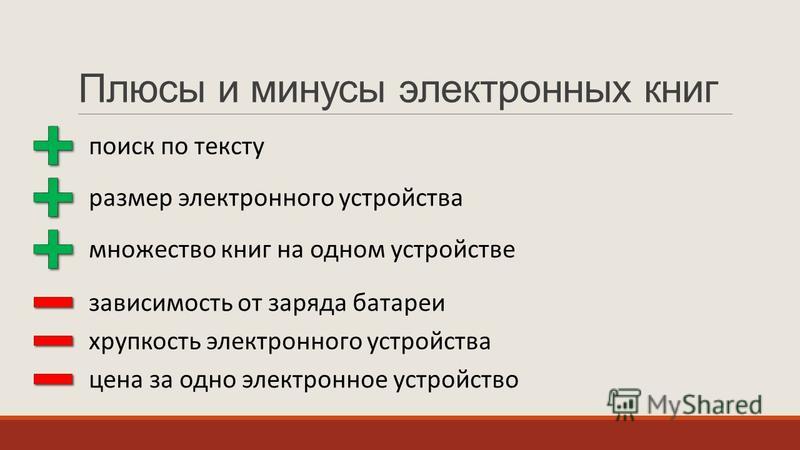 Плюсы и минусы электронных книг

поиск по тексту

размер электронного устройства

множество книг на одном устройстве

зависимость от заряда батареи

хрупкость электронного устройства

цена за одно электронное устройство

MyShared